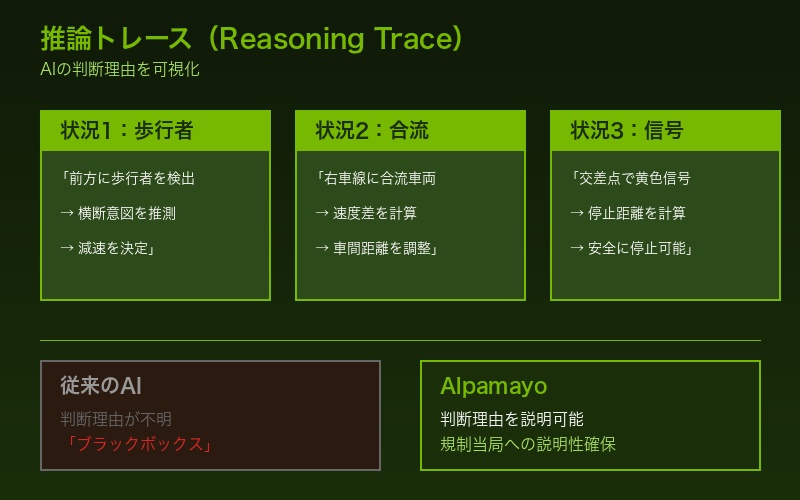 推論トレース（Reasoning Trace）
AIの判断理由を可視化

状況1：歩行者

「前方に歩行者を検出
→ 横断意図を推測
→ 減速を決定」

状況2：合流

「右車線に合流車両
→ 速度差を計算
→ 車間距離を調整」

状況3：信号

「交差点で黄色信号
→ 停止距離を計算
→ 安全に停止可能」

従来のAI
判断理由が不明
「ブラックボックス」

Alpamayo
判断理由を説明可能
規制当局への説明性確保